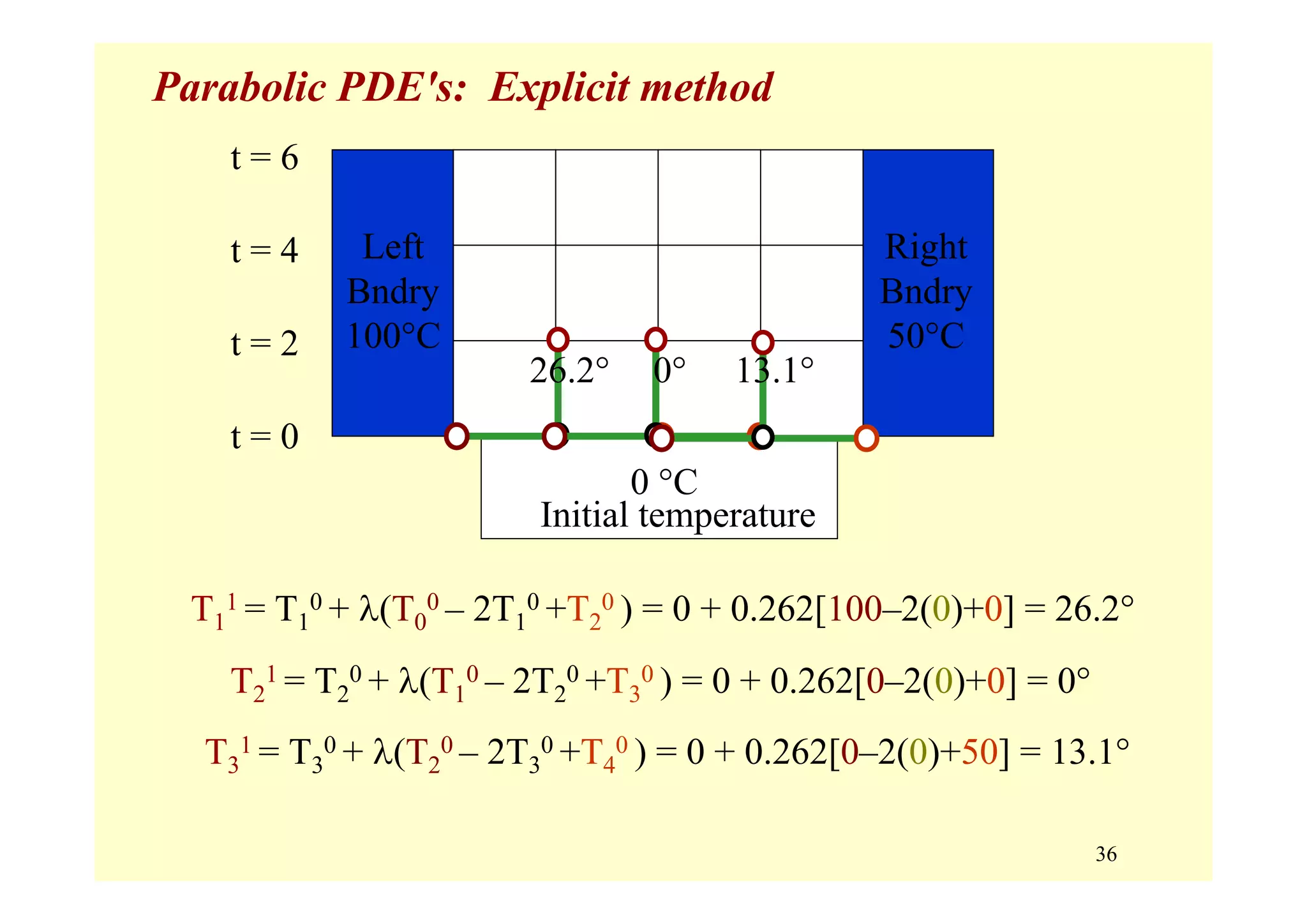 Parabolic PDE's: Explicit method

t = 6

t = 4

t = 2

t = 0

Left Bndry 100°C

Right Bndry 50°C

26.2°

0°

13.1°

0 °C
Initial temperature

$T_1^1 = T_1^0 + \lambda(T_0^0 - 2T_1^0 + T_2^0) = 0 + 0.262[100-2(0)+0] = 26.2°$

$T_2^1 = T_2^0 + \lambda(T_1^0 - 2T_2^0 + T_3^0) = 0 + 0.262[0-2(0)+0] = 0°$

$T_3^1 = T_3^0 + \lambda(T_2^0 - 2T_3^0 + T_4^0) = 0 + 0.262[0-2(0)+50] = 13.1°$

36